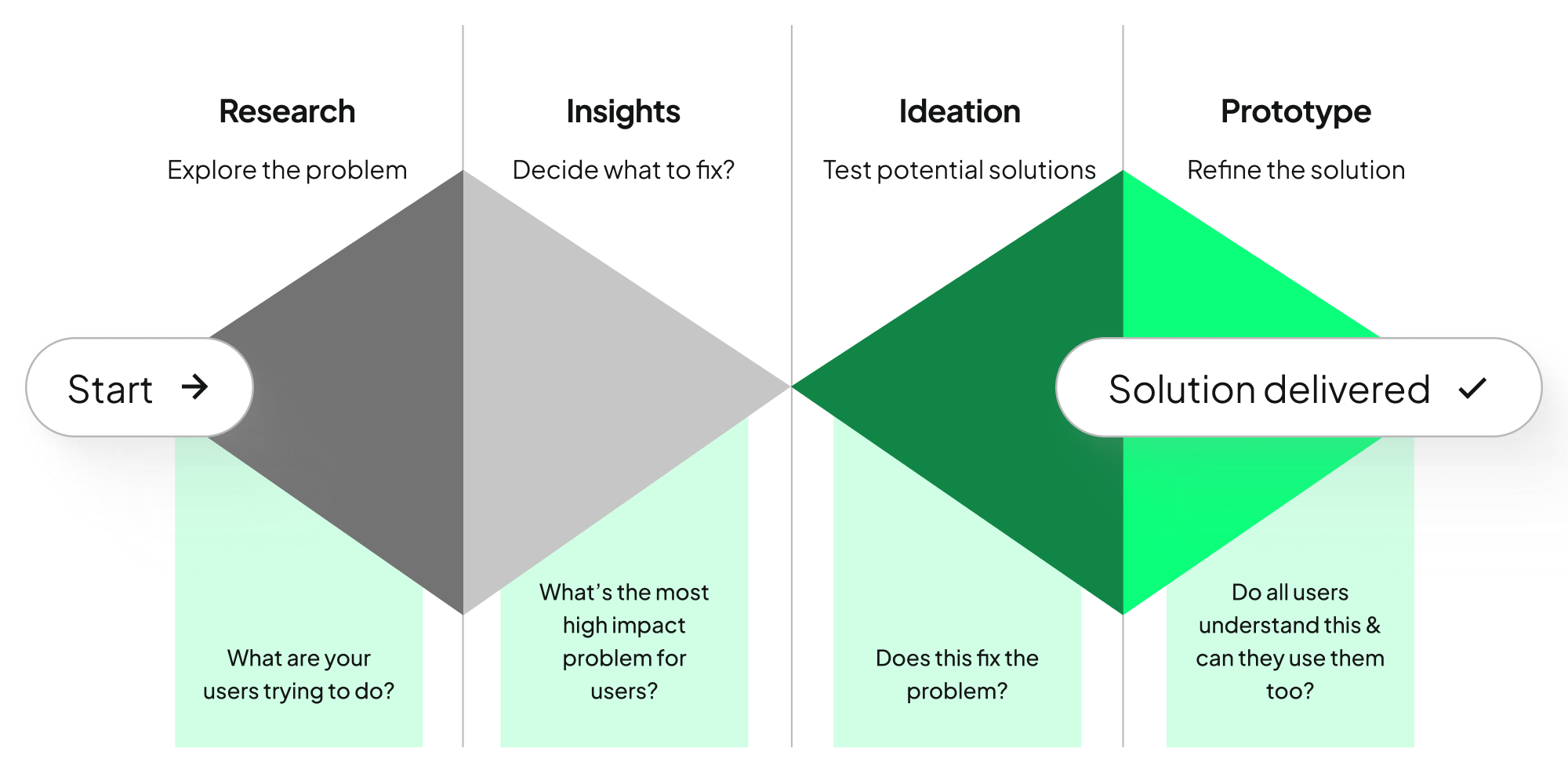 Research

Explore the problem

Insights

Decide what to fix?

Ideation

Test potential solutions

Prototype

Refine the solution

Start →

Solution delivered ✓

What are your users trying to do?

What's the most high impact problem for users?

Does this fix the problem?

Do all users understand this & can they use them too?